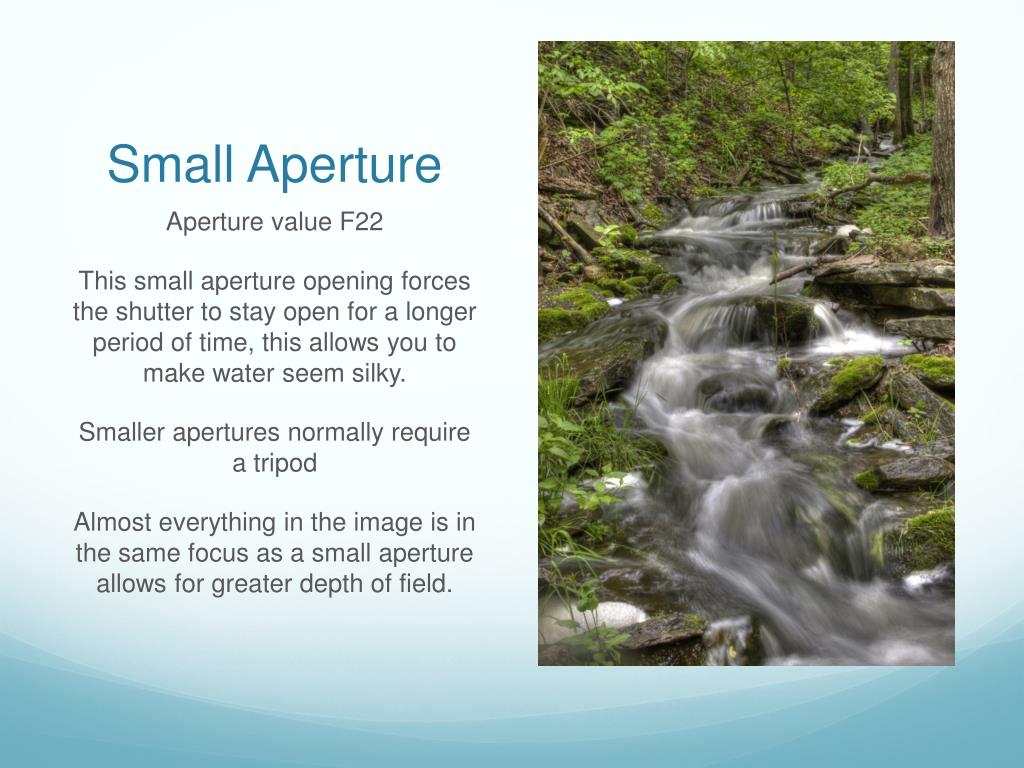 Small Aperture

Aperture value F22

This small aperture opening forces the shutter to stay open for a longer period of time, this allows you to make water seem silky.

Smaller apertures normally require a tripod

Almost everything in the image is in the same focus as a small aperture allows for greater depth of field.